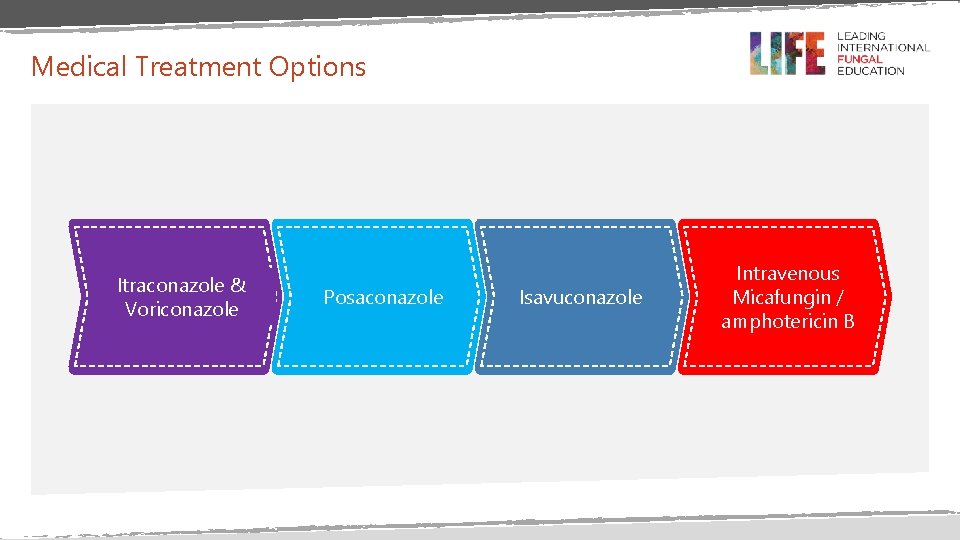 Medical Treatment Options

LIFE LEADING INTERNATIONAL FUNGAL EDUCATION

Itraconazole & Voriconazole

Posaconazole

Isavuconazole

Intravenous Micafungin / amphotericin B